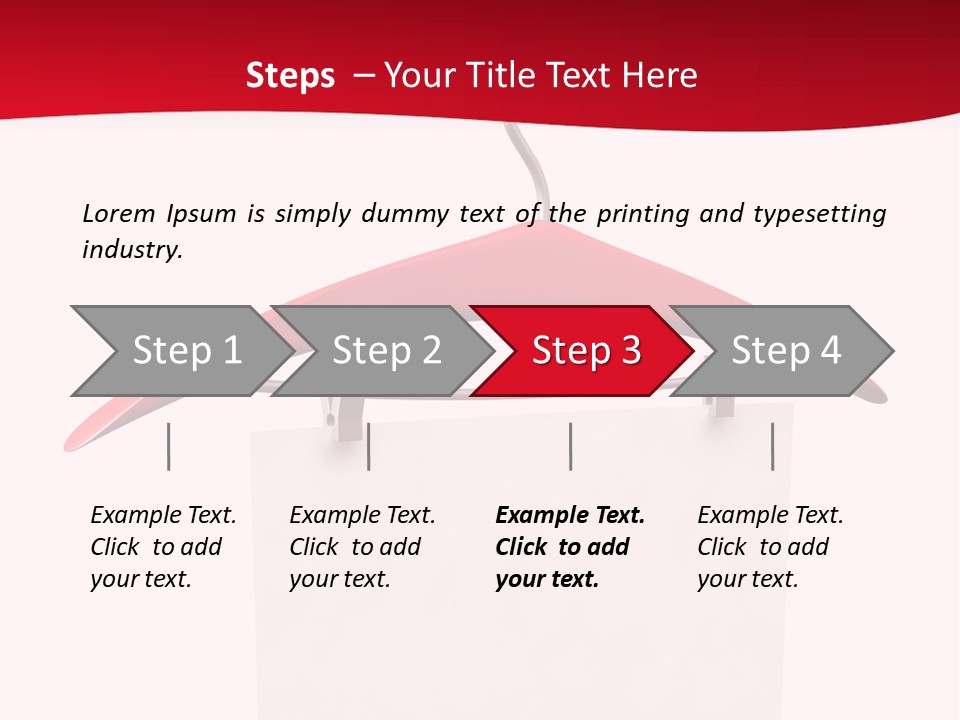 Steps – Your Title Text Here

Lorem Ipsum is simply dummy text of the printing and typesetting industry.

Step 1

Step 2

Step 3

Step 4

Example Text. Click to add your text.

Example Text. Click to add your text.

Example Text. Click to add your text.

Example Text. Click to add your text.